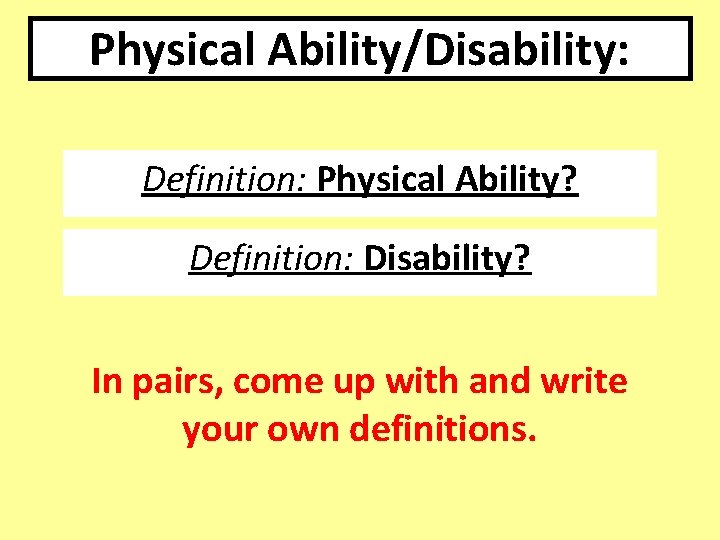 Physical Ability/Disability:

Definition: Physical Ability?

Definition: Disability?

In pairs, come up with and write your own definitions.